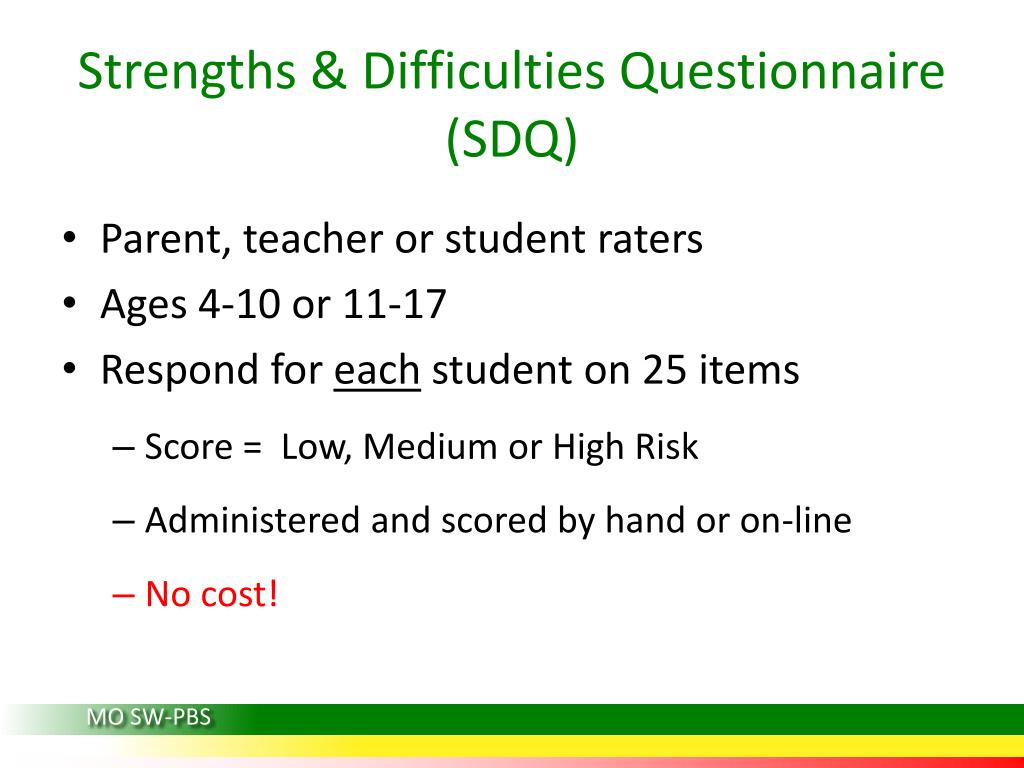 Strengths & Difficulties Questionnaire (SDQ)

• Parent, teacher or student raters
• Ages 4-10 or 11-17
• Respond for each student on 25 items
– Score = Low, Medium or High Risk
– Administered and scored by hand or on-line
– No cost!

MO SW-PBS